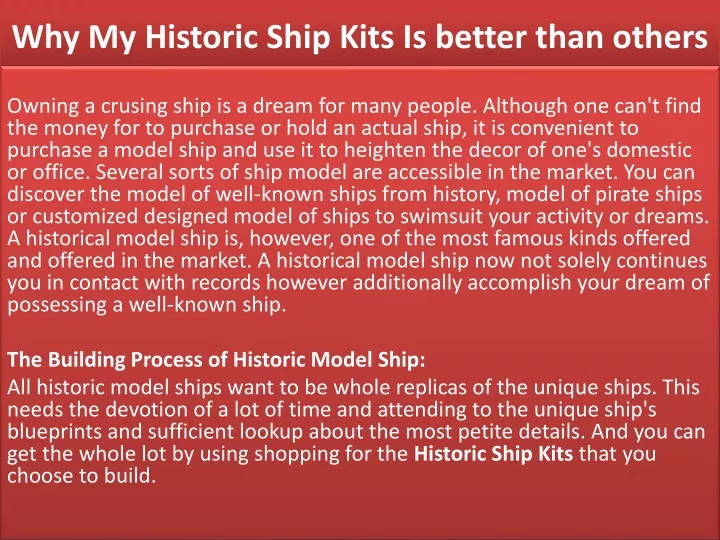 Why My Historic Ship Kits Is better than others

Owning a crusing ship is a dream for many people. Although one can't find the money for to purchase or hold an actual ship, it is convenient to purchase a model ship and use it to heighten the decor of one's domestic or office. Several sorts of ship model are accessible in the market. You can discover the model of well-known ships from history, model of pirate ships or customized designed model of ships to swimsuit your activity or dreams. A historical model ship is, however, one of the most famous kinds offered and offered in the market. A historical model ship now not solely continues you in contact with records however additionally accomplish your dream of possessing a well-known ship.

The Building Process of Historic Model Ship:
All historic model ships want to be whole replicas of the unique ships. This needs the devotion of a lot of time and attending to the unique ship's blueprints and sufficient lookup about the most petite details. And you can get the whole lot by using shopping for the Historic Ship Kits that you choose to build.